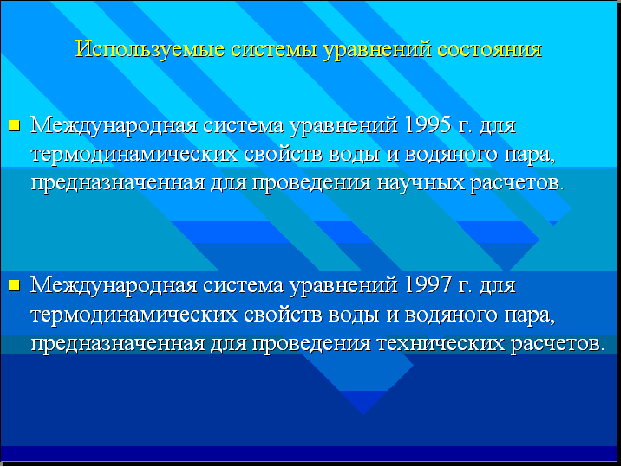 Используемые системы уравнений состояния

Международная система уравнений 1995 г. для термодинамических свойств воды и водяного пара, предназначенная для проведения научных расчетов.

Международная система уравнений 1997 г. для термодинамических свойств воды и водяного пара, предназначенная для проведения технических расчетов.